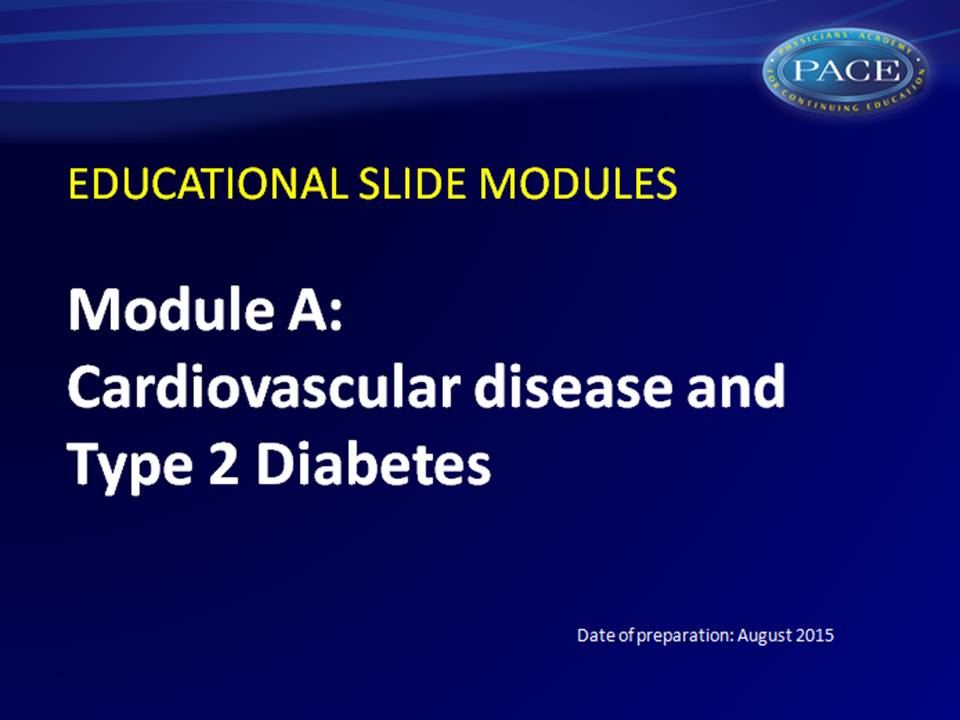 PHYSICIANS' ACADEMY
PACE
FOR CONTINUING EDUCATION

EDUCATIONAL SLIDE MODULES

Module A:
Cardiovascular disease and Type 2 Diabetes

Date of preparation: August 2015